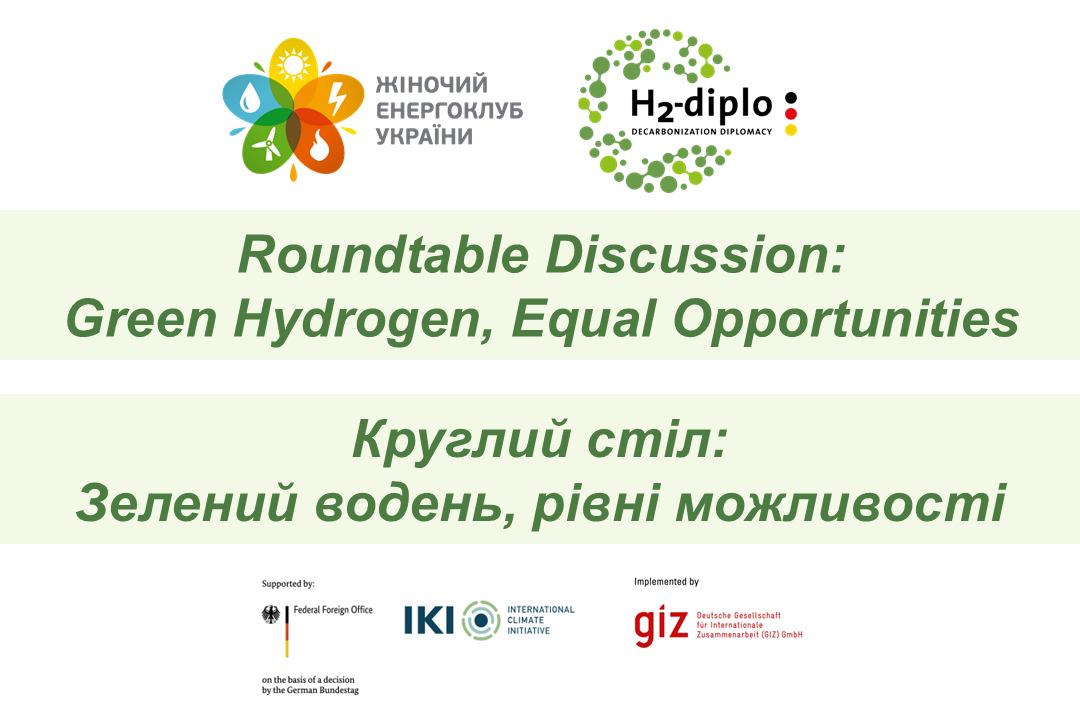 ЖІНОЧИЙ ЕНЕРГОКЛУБ УКРАЇНИ

$H_2$-diplo
DECARBONIZATION DIPLOMACY

Roundtable Discussion:
Green Hydrogen, Equal Opportunities

Круглий стіл:
Зелений водень, рівні можливості

Supported by:

Federal Foreign Office

on the basis of a decision by the German Bundestag

IKI INTERNATIONAL CLIMATE INITIATIVE

Implemented by

giz Deutsche Gesellschaft für Internationale Zusammenarbeit (GIZ) GmbH